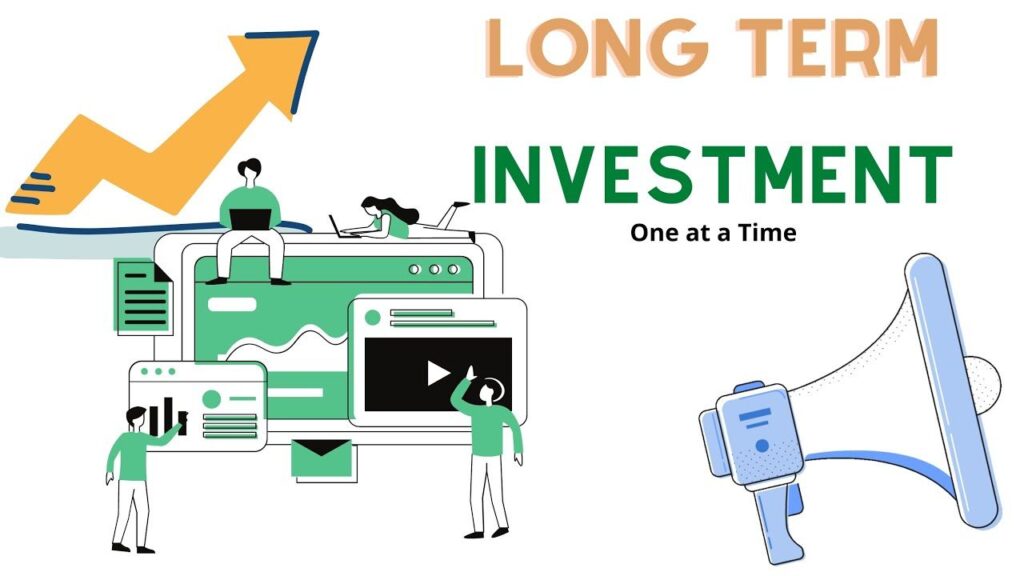 LONG TERM

INVESTMENT

One at a Time